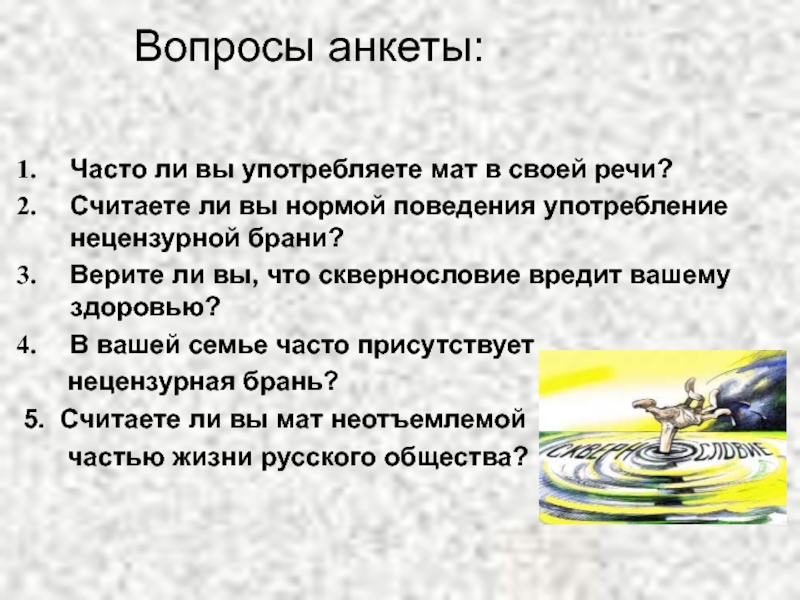 Вопросы анкеты:

1. Часто ли вы употребляете мат в своей речи?
2. Считаете ли вы нормой поведения употребление нецензурной брани?
3. Верите ли вы, что сквернословие вредит вашему здоровью?
4. В вашей семье часто присутствует нецензурная брань?
5. Считаете ли вы мат неотъемлемой частью жизни русского общества?

СКВЕРНОСЛОВИЕ